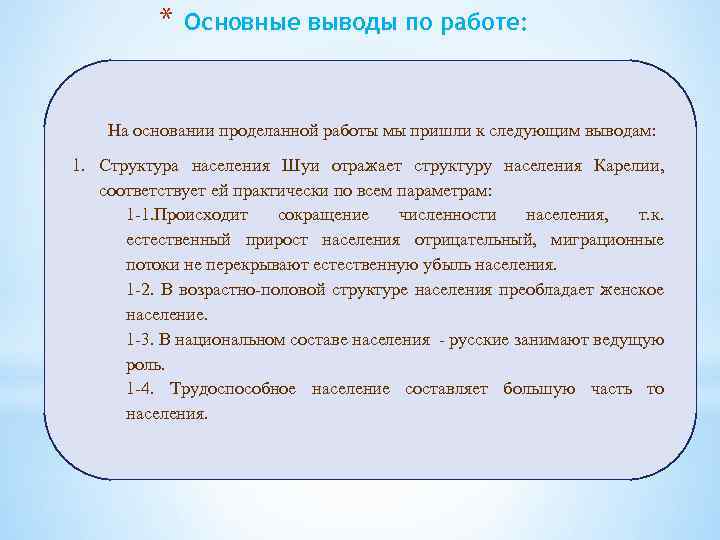 * Основные выводы по работе:

На основании проделанной работы мы пришли к следующим выводам:

1. Структура населения Шуи отражает структуру населения Карелии, соответствует ей практически по всем параметрам:

1-1.Происходит сокращение численности населения, т.к. естественный прирост населения отрицательный, миграционные потоки не перекрывают естественную убыль населения.

1-2. В возрастно-половой структуре населения преобладает женское население.

1-3. В национальном составе населения - русские занимают ведущую роль.

1-4. Трудоспособное население составляет большую часть то населения.